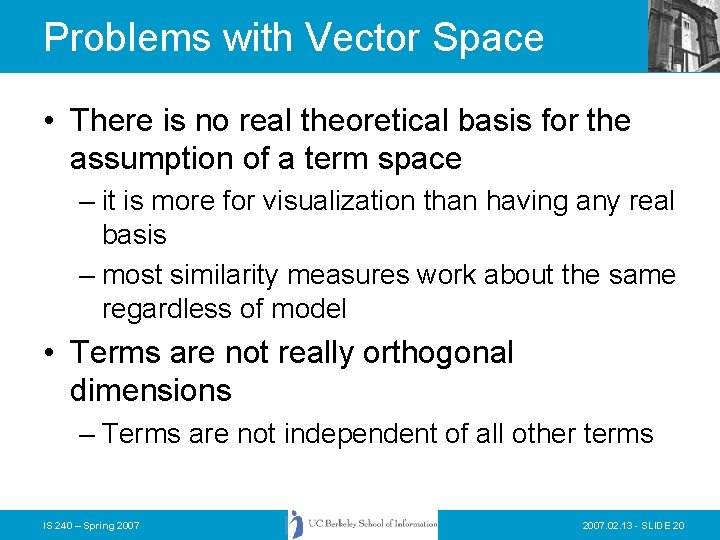 Problems with Vector Space

• There is no real theoretical basis for the assumption of a term space
– it is more for visualization than having any real basis
– most similarity measures work about the same regardless of model

• Terms are not really orthogonal dimensions
– Terms are not independent of all other terms

IS 240 – Spring 2007

UC Berkeley School of Information

2007.02.13 - SLIDE 20